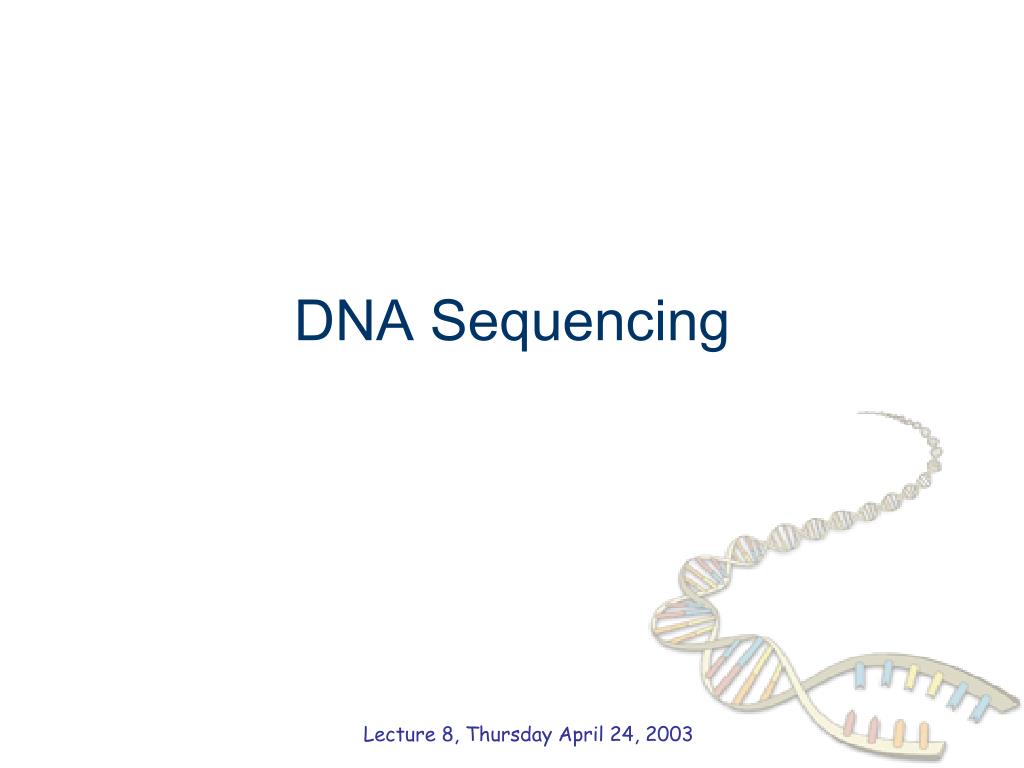 DNA Sequencing

Lecture 8, Thursday April 24, 2003